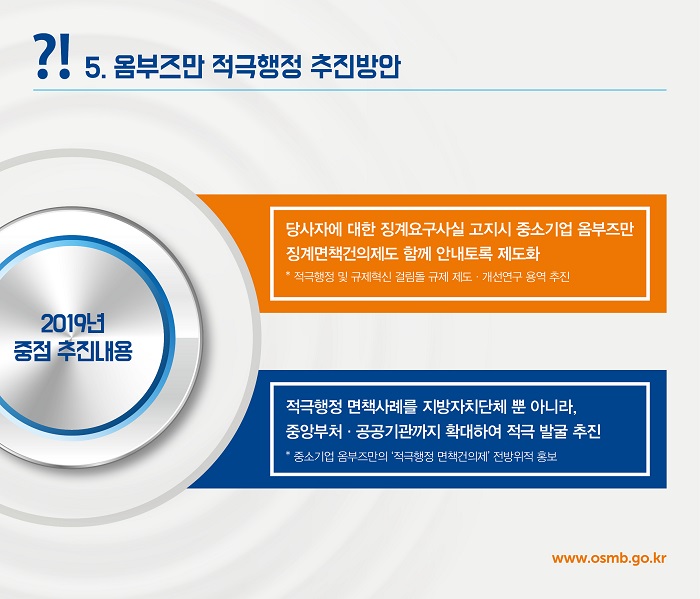 ?! 5. 옴부즈만 적극행정 추진방안

2019년 중점 추진내용

당사자에 대한 징계요구사실 고지시 중소기업 옴부즈만 징계면책건의제도 함께 안내토록 제도화

* 적극행정 및 규제혁신 걸림돌 규제 제도 · 개선연구 용역 추진

적극행정 면책사례를 지방자치단체 뿐 아니라, 중앙부처 · 공공기관까지 확대하여 적극 발굴 추진

* 중소기업 옴부즈만의 '적극행정 면책건의제' 전방위적 홍보

www.osmb.go.kr